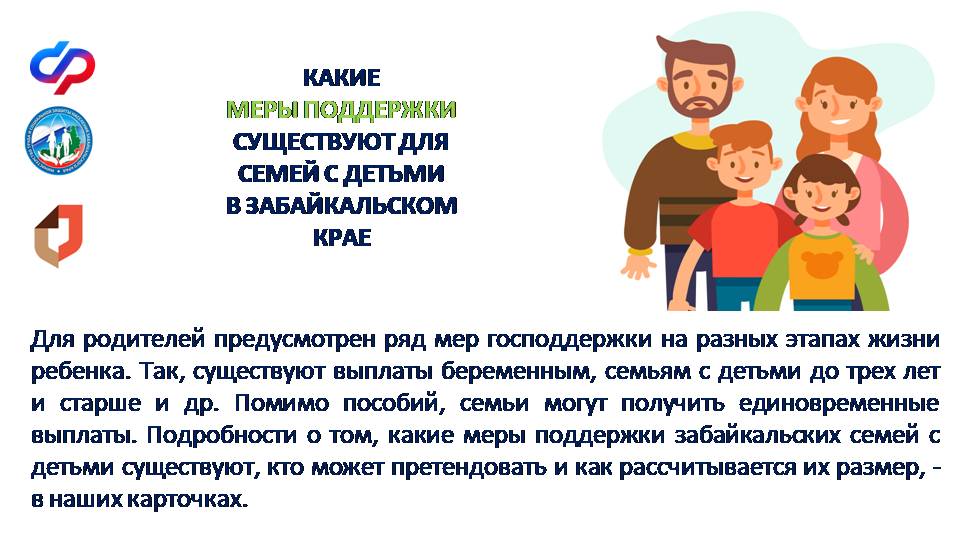 КАКИЕ
МЕРЫ ПОДДЕРЖКИ
СУЩЕСТВУЮТ ДЛЯ
СЕМЕЙ С ДЕТЬМИ
В ЗАБАЙКАЛЬСКОМ
КРАЕ

Для родителей предусмотрен ряд мер господдержки на разных этапах жизни ребенка. Так, существуют выплаты беременным, семьям с детьми до трех лет и старше и др. Помимо пособий, семьи могут получить единовременные выплаты. Подробности о том, какие меры поддержки забайкальских семей с детьми существуют, кто может претендовать и как рассчитывается их размер, - в наших карточках.